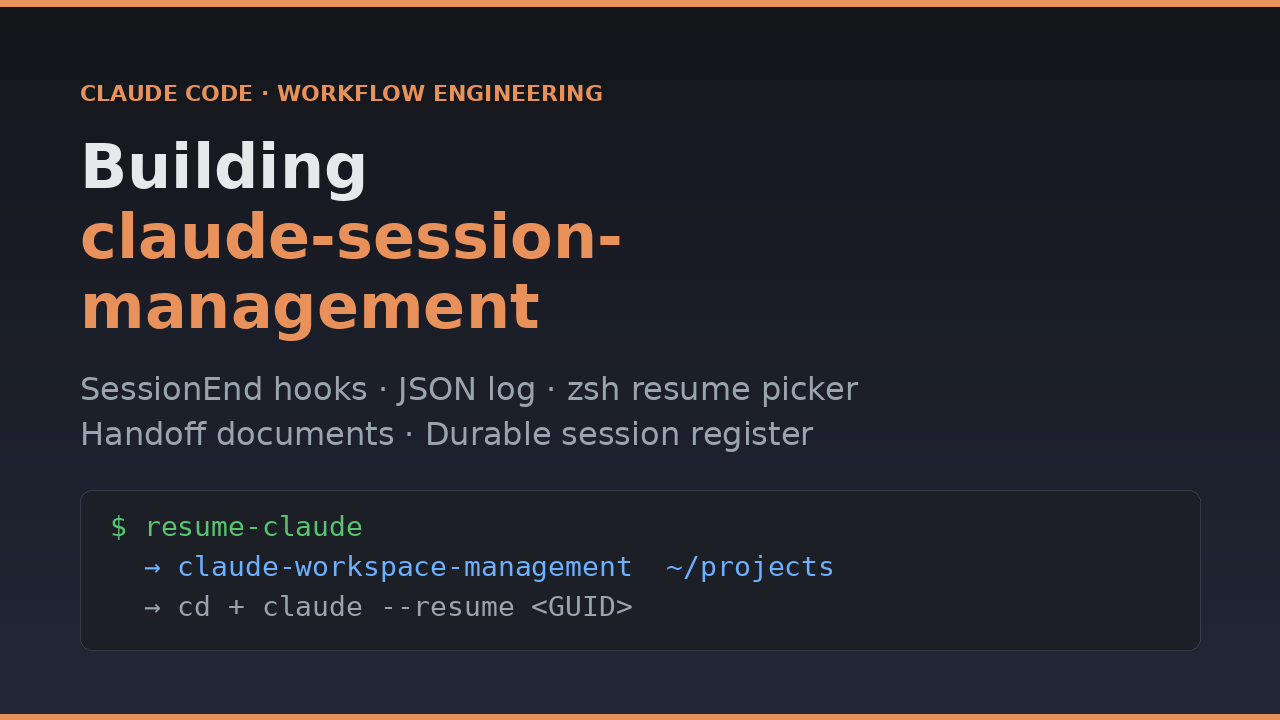 CLAUDE CODE · WORKFLOW ENGINEERING

Building claude-session-management

SessionEnd hooks · JSON log · zsh resume picker
Handoff documents · Durable session register

$ resume-claude
→ claude-workspace-management ~/projects
→ cd + claude --resume <GUID>